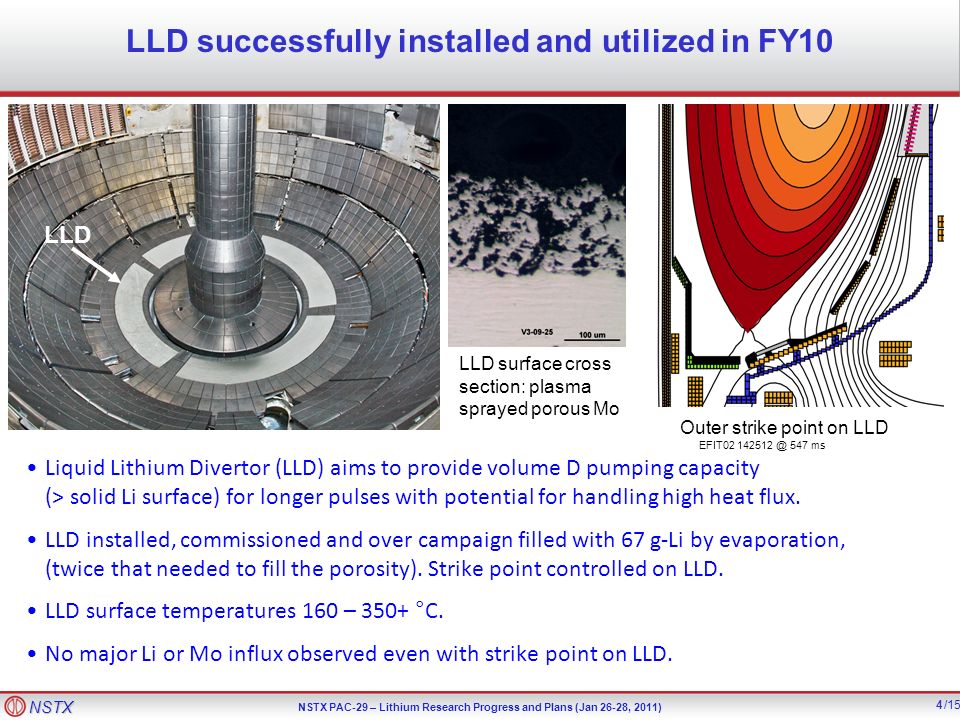 LLD successfully installed and utilized in FY10

LLD

V3-09-25
100 um

LLD surface cross section: plasma sprayed porous Mo

Outer strike point on LLD
EFIT02 142512 @ 547 ms

• Liquid Lithium Divertor (LLD) aims to provide volume D pumping capacity (> solid Li surface) for longer pulses with potential for handling high heat flux.

• LLD installed, commissioned and over campaign filled with 67 g-Li by evaporation, (twice that needed to fill the porosity). Strike point controlled on LLD.

• LLD surface temperatures 160 – 350+ °C.

• No major Li or Mo influx observed even with strike point on LLD.

NSTX
NSTX PAC-29 – Lithium Research Progress and Plans (Jan 26-28, 2011)
4/15